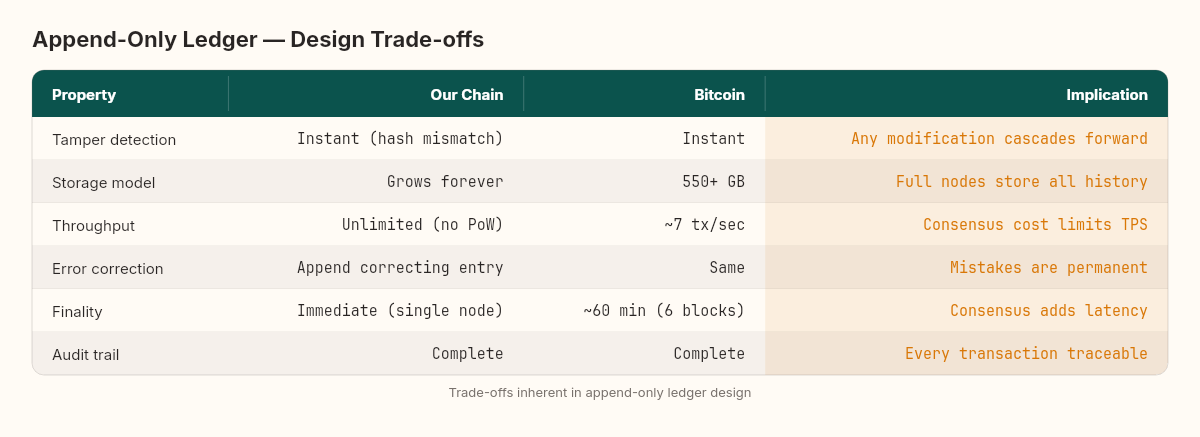 Append-Only Ledger — Design Trade-offs

| Property | Our Chain | Bitcoin | Implication |
|---|---|---|---|
| Tamper detection | Instant (hash mismatch) | Instant | Any modification cascades forward |
| Storage model | Grows forever | 550+ GB | Full nodes store all history |
| Throughput | Unlimited (no PoW) | ~7 tx/sec | Consensus cost limits TPS |
| Error correction | Append correcting entry | Same | Mistakes are permanent |
| Finality | Immediate (single node) | ~60 min (6 blocks) | Consensus adds latency |
| Audit trail | Complete | Complete | Every transaction traceable |

Trade-offs inherent in append-only ledger design